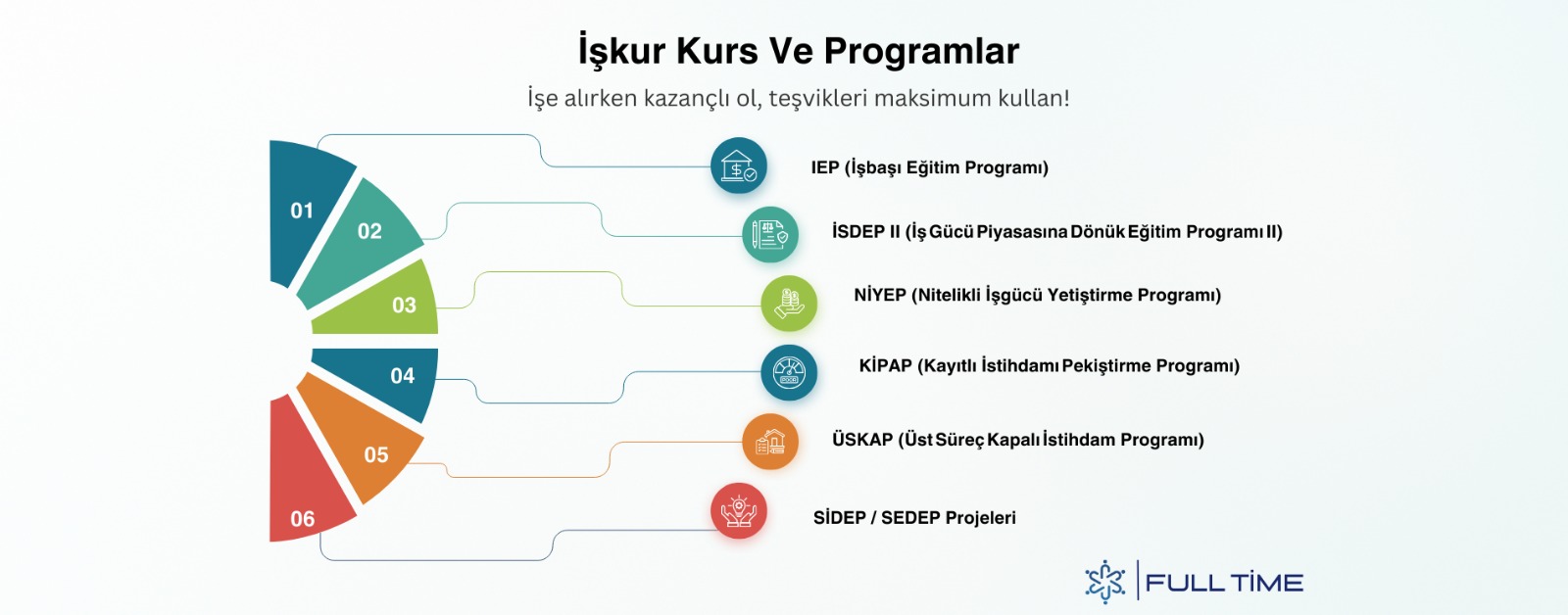 İşkur Kurs Ve Programlar

İşe alırken kazançlı ol, teşvikleri maksimum kullan!

01

02

03

04

05

06

IEP (İşbaşı Eğitim Programı)

İSDEP II (İş Gücü Piyasasına Dönük Eğitim Programı II)

NİYEP (Nitelikli İşgücü Yetiştirme Programı)

KİPAP (Kayıtlı İstihdamı Pekiştirme Programı)

ÜSKAP (Üst Süreç Kapalı İstihdam Programı)

SİDEP / SEDEP Projeleri

FULL TİME